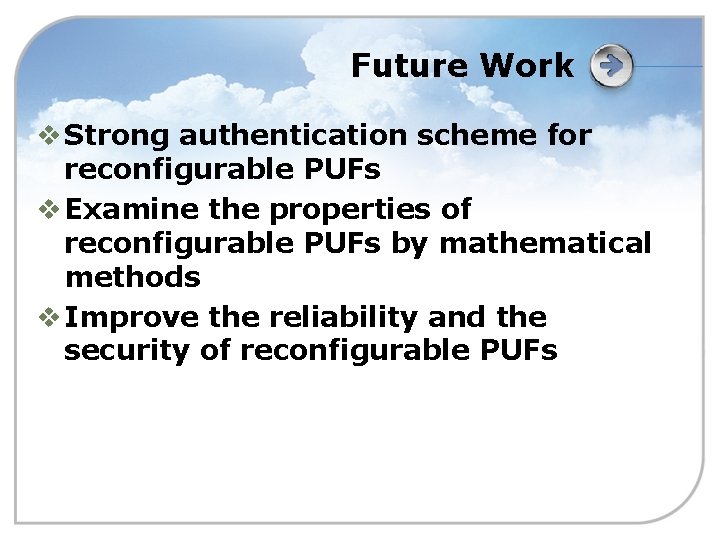 Future Work

❖ Strong authentication scheme for reconfigurable PUFs

❖ Examine the properties of reconfigurable PUFs by mathematical methods

❖ Improve the reliability and the security of reconfigurable PUFs